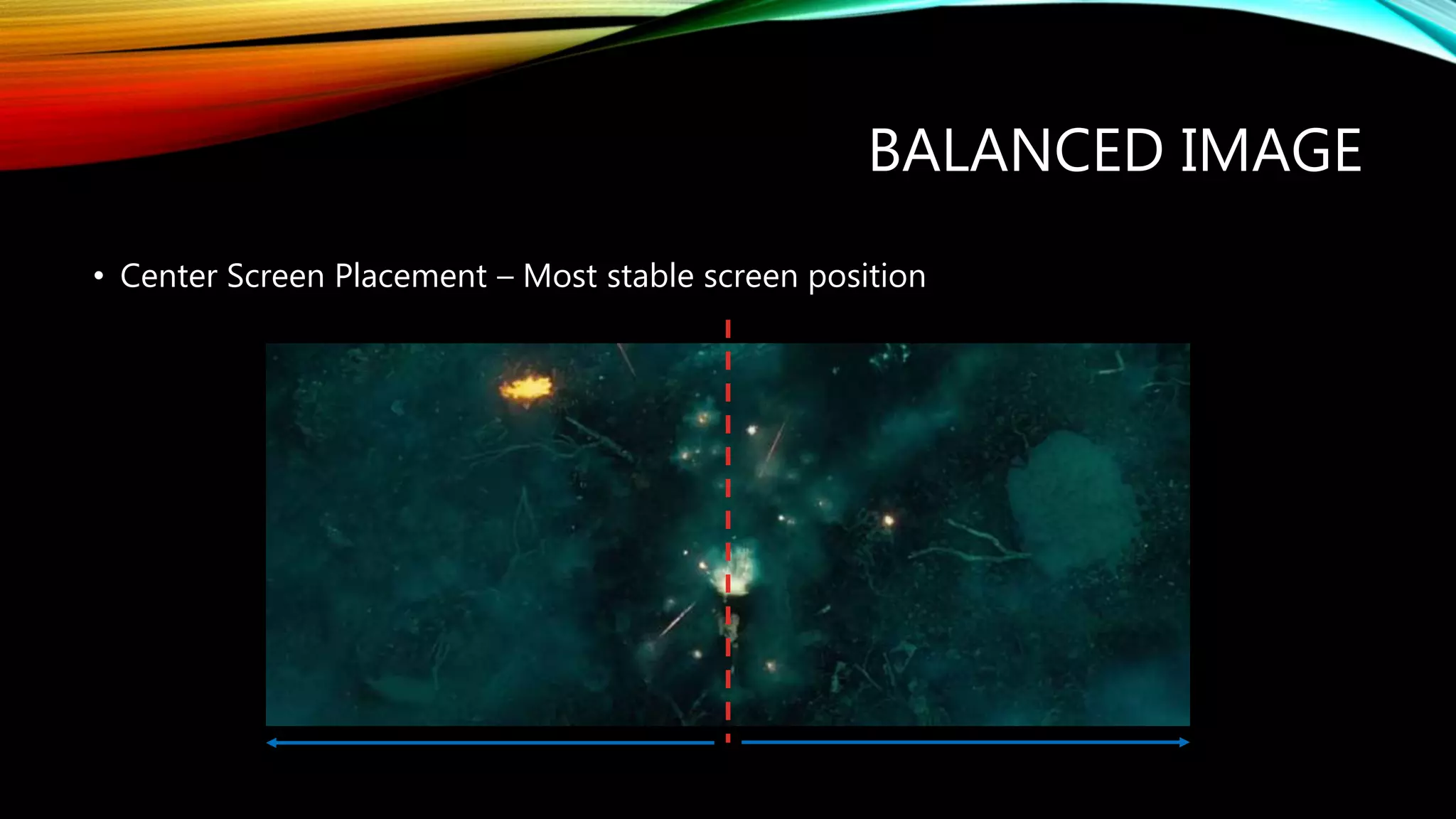 BALANCED IMAGE

• Center Screen Placement – Most stable screen position